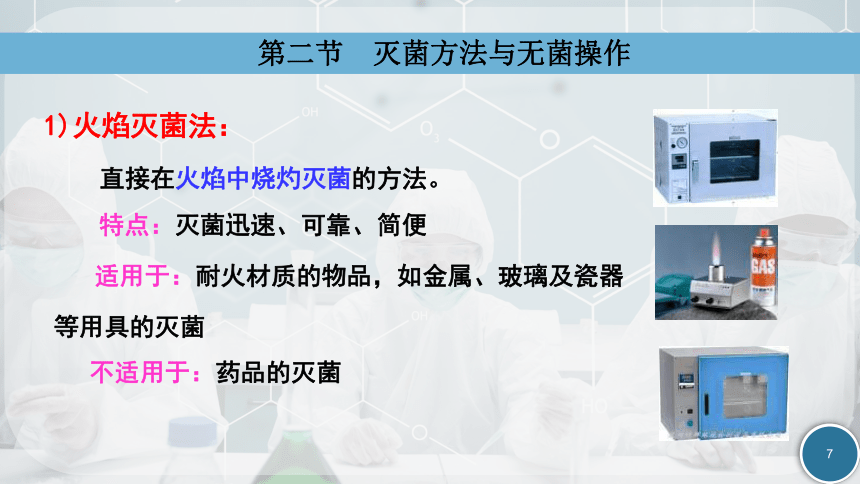 第二节　灭菌方法与无菌操作

1）火焰灭菌法：

直接在火焰中烧灼灭菌的方法。

特点：灭菌迅速、可靠、简便

适用于：耐火材质的物品，如金属、玻璃及瓷器等用具的灭菌

不适用于：药品的灭菌

GAS

7